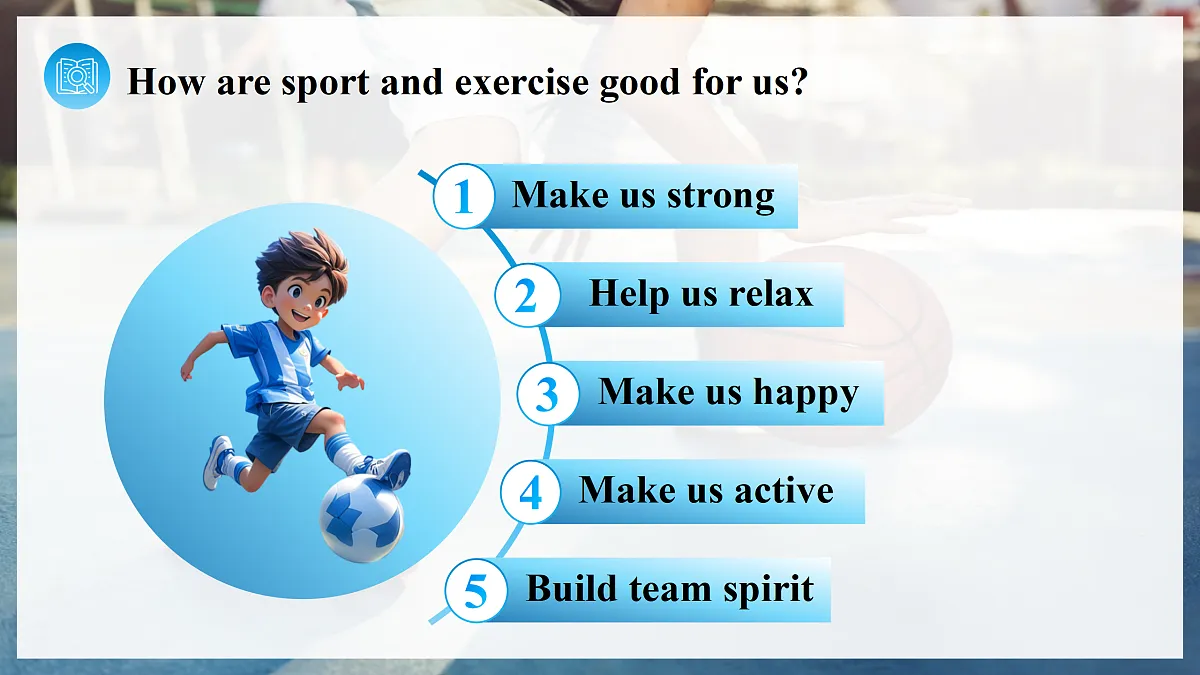 How are sport and exercise good for us?

1 Make us strong

2 Help us relax

3 Make us happy

4 Make us active

5 Build team spirit